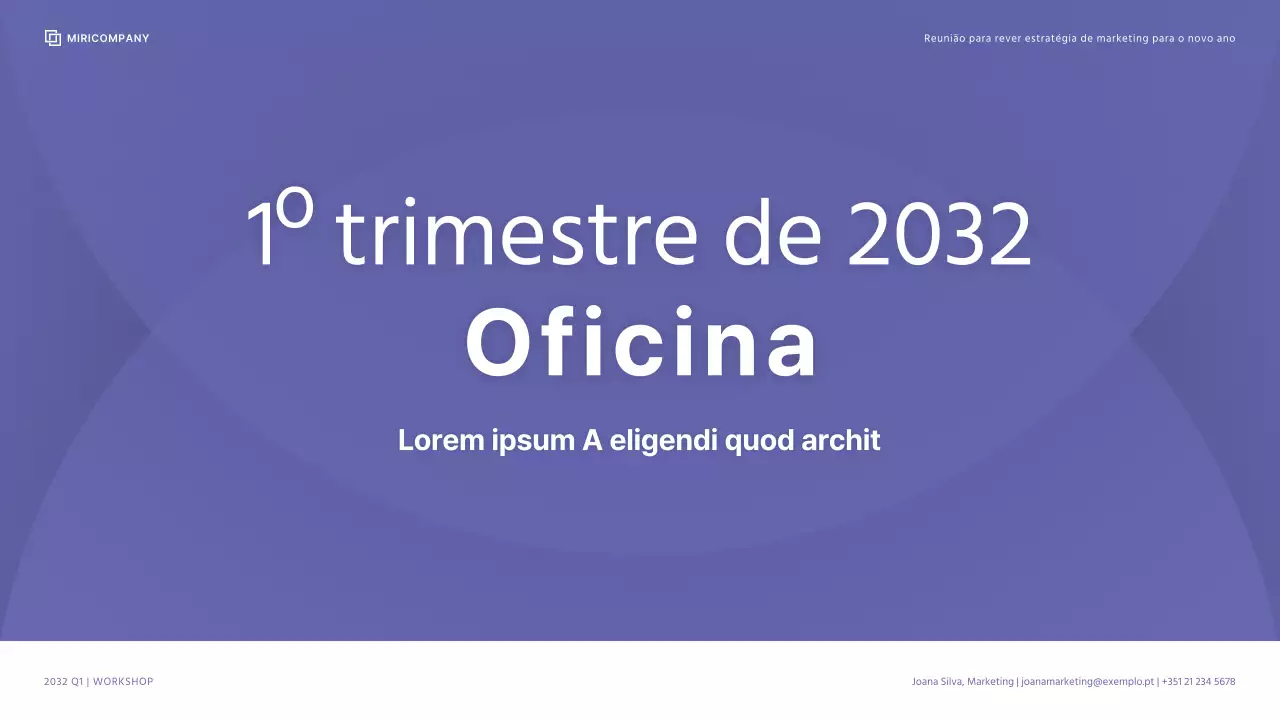 MIRICOMPANY

Reunião para rever estratégia de marketing para o novo ano

1º trimestre de 2032

Oficina

Lorem ipsum A eligendi quod archit

2032 Q1 | WORKSHOP

Joana Silva, Marketing | joanamarketing@exemplo.pt | +351 21 234 5678